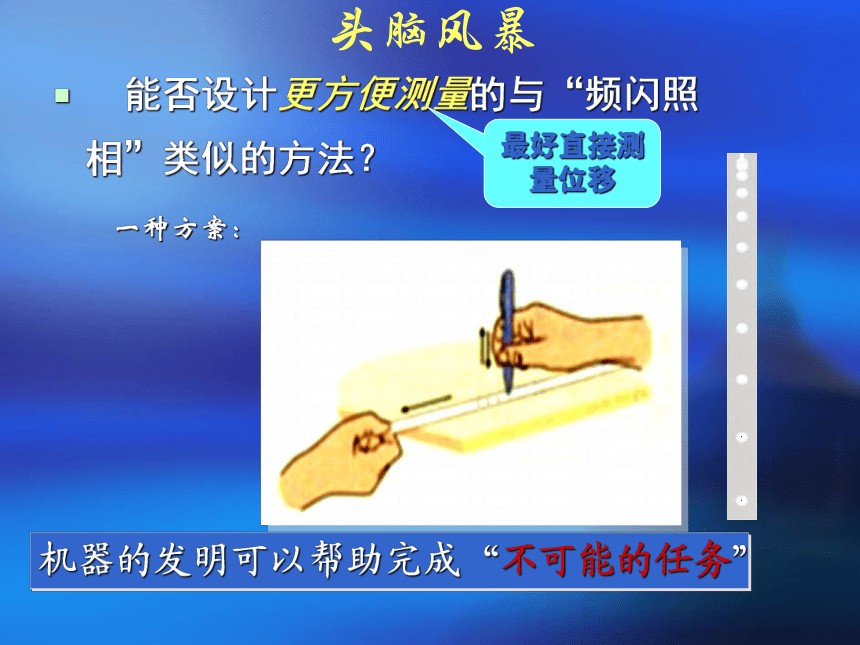 头脑风暴

能否设计更方便测量的与“频闪照相”类似的方法？

最好直接测量位移

一种方案：

机器的发明可以帮助完成“不可能的任务”